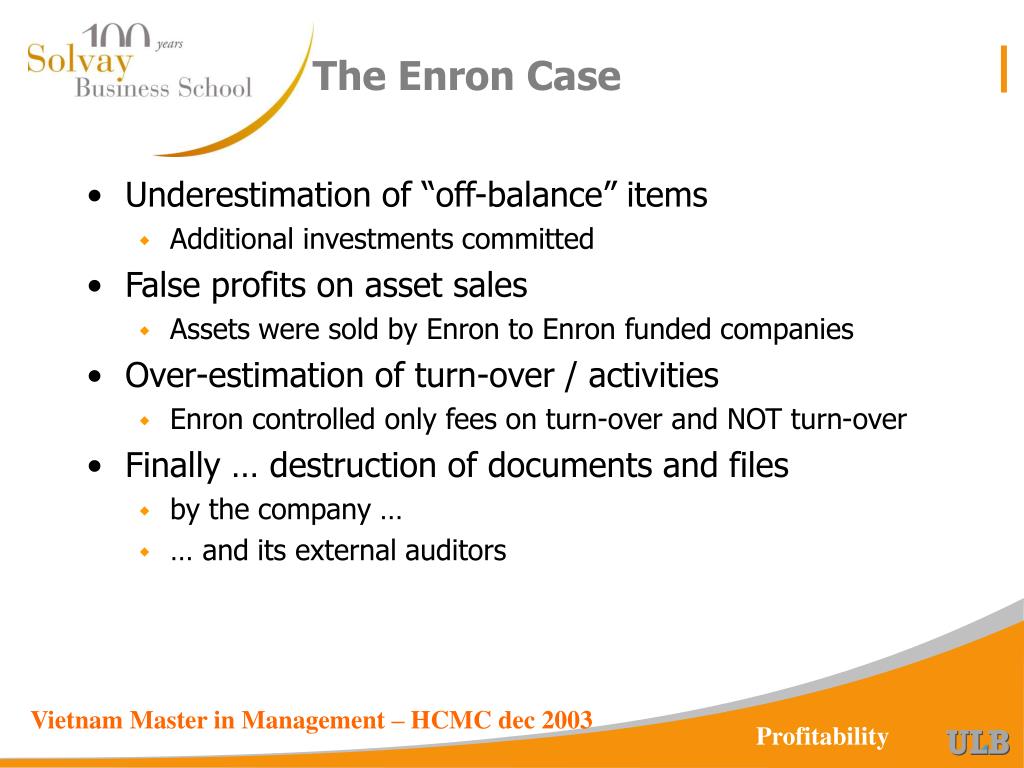 100 years
Solvay
Business School

The Enron Case

• Underestimation of “off-balance” items
  ◆ Additional investments committed
• False profits on asset sales
  ◆ Assets were sold by Enron to Enron funded companies
• Over-estimation of turn-over / activities
  ◆ Enron controlled only fees on turn-over and NOT turn-over
• Finally … destruction of documents and files
  ◆ by the company …
  ◆ … and its external auditors

Vietnam Master in Management – HCMC dec 2003

Profitability

ULB